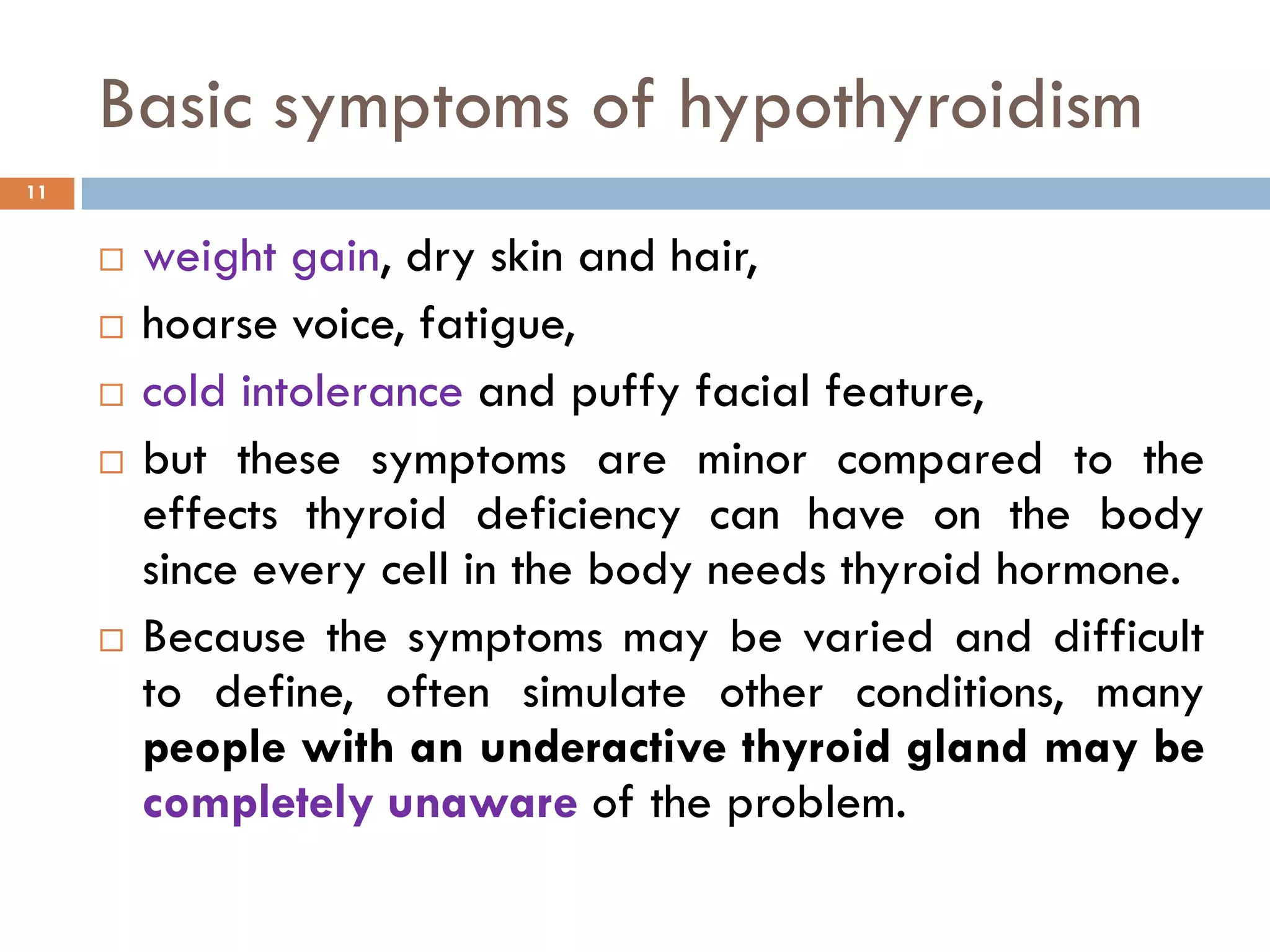 Basic symptoms of hypothyroidism

11

□ weight gain, dry skin and hair,

□ hoarse voice, fatigue,

□ cold intolerance and puffy facial feature,

□ but these symptoms are minor compared to the effects thyroid deficiency can have on the body since every cell in the body needs thyroid hormone.

□ Because the symptoms may be varied and difficult to define, often simulate other conditions, many people with an underactive thyroid gland may be completely unaware of the problem.